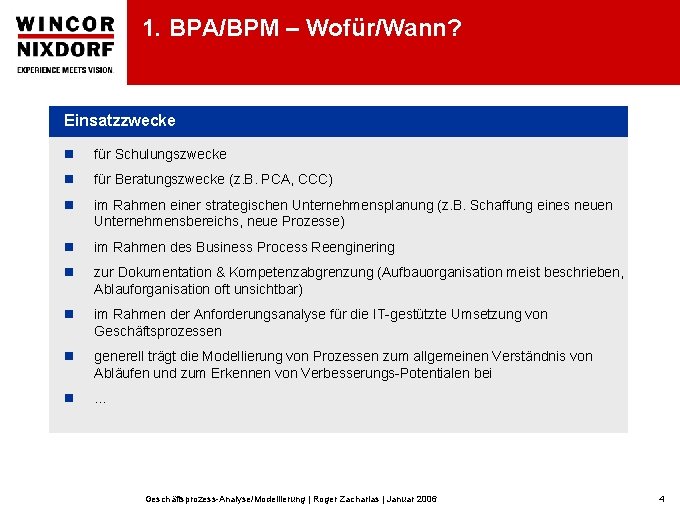 WINCOR NIXDORF
EXPERIENCE MEETS VISION.

1. BPA/BPM – Wofür/Wann?

Einsatzzwecke

- für Schulungszwecke
- für Beratungszwecke (z.B. PCA, CCC)
- im Rahmen einer strategischen Unternehmensplanung (z.B. Schaffung eines neuen Unternehmensbereichs, neue Prozesse)
- im Rahmen des Business Process Reenginering
- zur Dokumentation & Kompetenzabgrenzung (Aufbauorganisation meist beschrieben, Ablauforganisation oft unsichtbar)
- im Rahmen der Anforderungsanalyse für die IT-gestützte Umsetzung von Geschäftsprozessen
- generell trägt die Modellierung von Prozessen zum allgemeinen Verständnis von Abläufen und zum Erkennen von Verbesserungs-Potentialen bei
- ...

Geschäftsprozess-Analyse/Modellierung | Roger Zacharias | Januar 2006

4